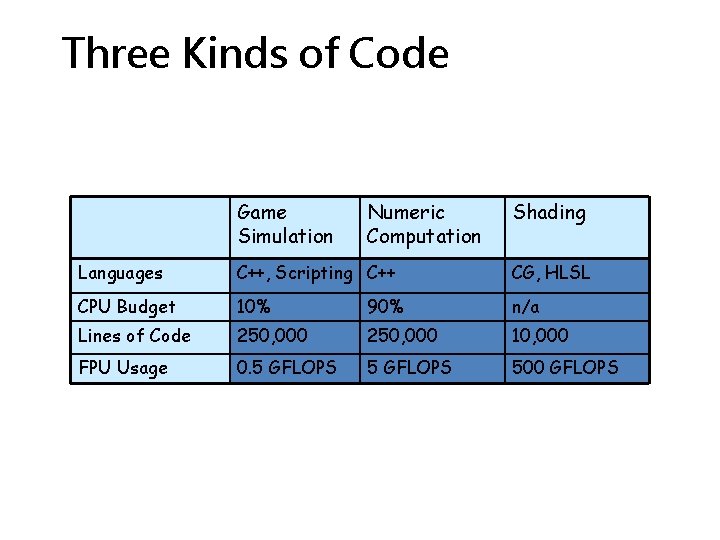 Three Kinds of Code

| | Game Simulation | Numeric Computation | Shading |
|---|---|---|---|
| Languages | C++, Scripting | C++ | CG, HLSL |
| CPU Budget | 10% | 90% | n/a |
| Lines of Code | 250,000 | 250,000 | 10,000 |
| FPU Usage | 0.5 GFLOPS | 5 GFLOPS | 500 GFLOPS |